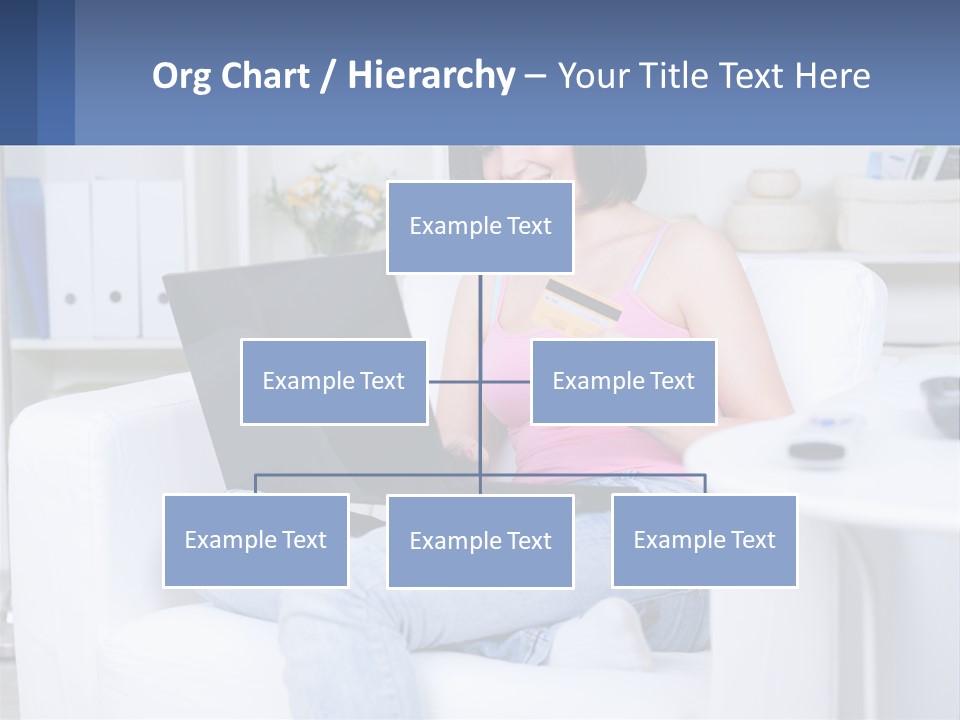 Org Chart / Hierarchy – Your Title Text Here

Example Text

Example Text

Example Text

Example Text

Example Text

Example Text